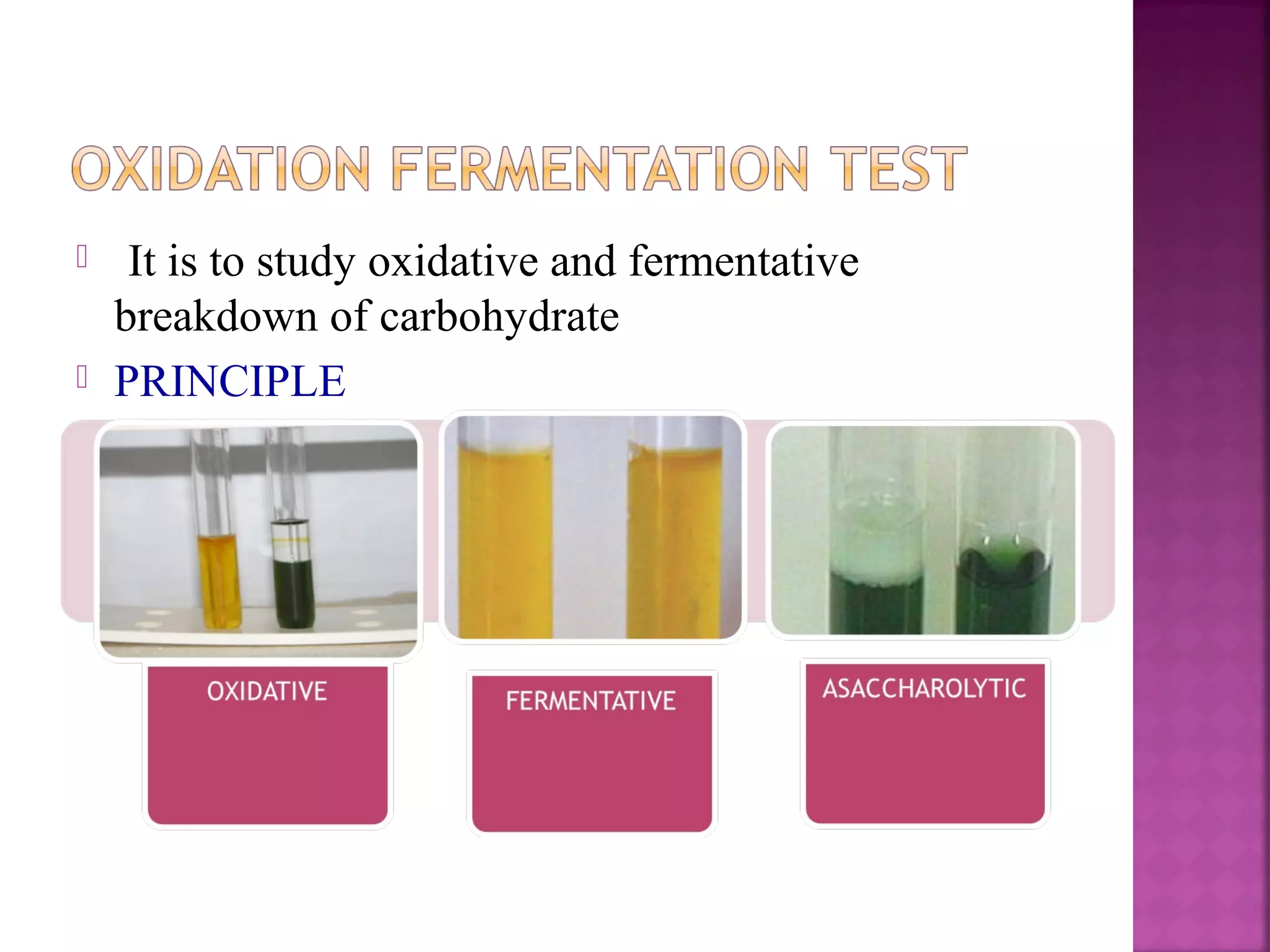 OXIDATION FERMENTATION TEST

It is to study oxidative and fermentative breakdown of carbohydrate

PRINCIPLE

OXIDATIVE

FERMENTATIVE

ASACCHAROLYTIC